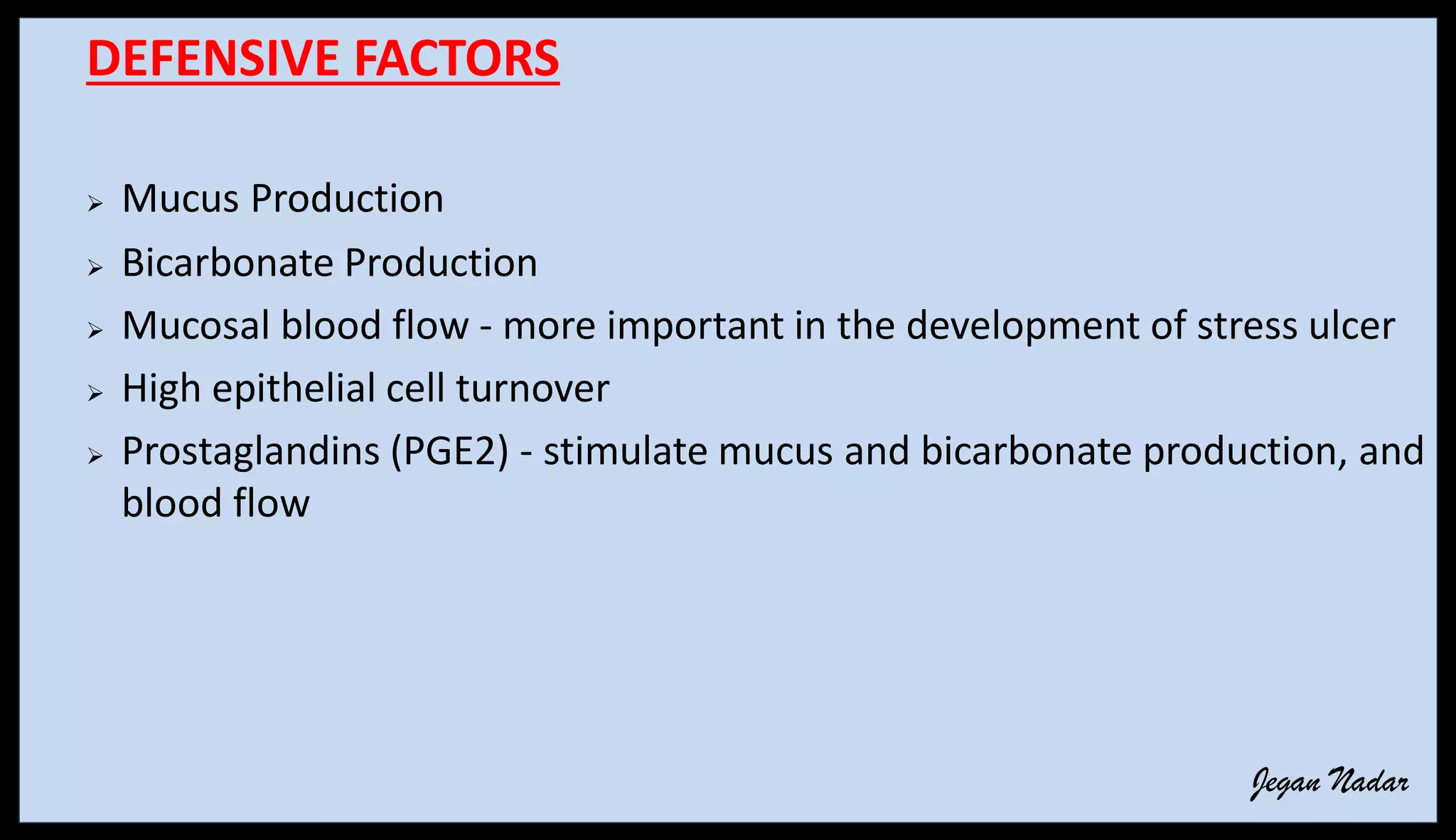 DEFENSIVE FACTORS

➢ Mucus Production

➢ Bicarbonate Production

➢ Mucosal blood flow - more important in the development of stress ulcer

➢ High epithelial cell turnover

➢ Prostaglandins (PGE2) - stimulate mucus and bicarbonate production, and blood flow

Jegan Nadar